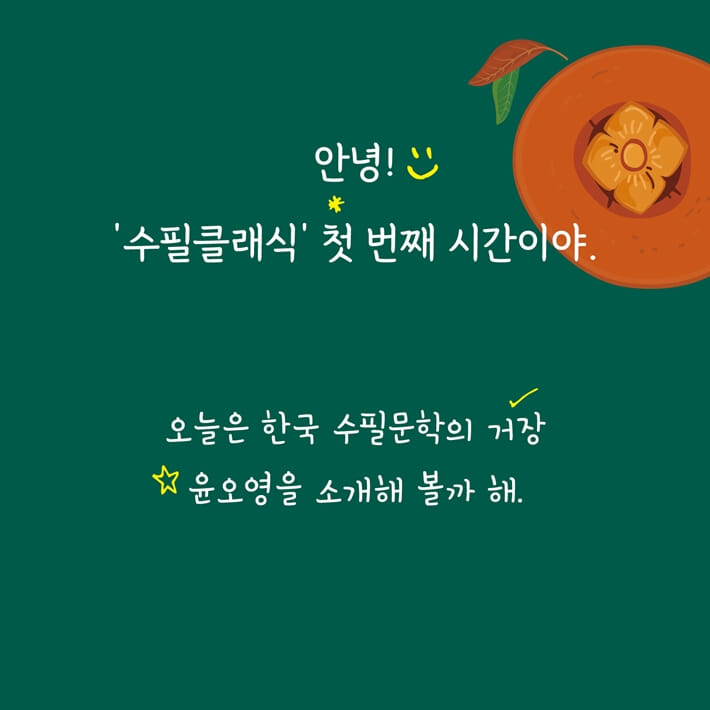 안녕!

'수필클래식' 첫 번째 시간이야.

오늘은 한국 수필문학의 거장
윤오영을 소개해 볼까 해.